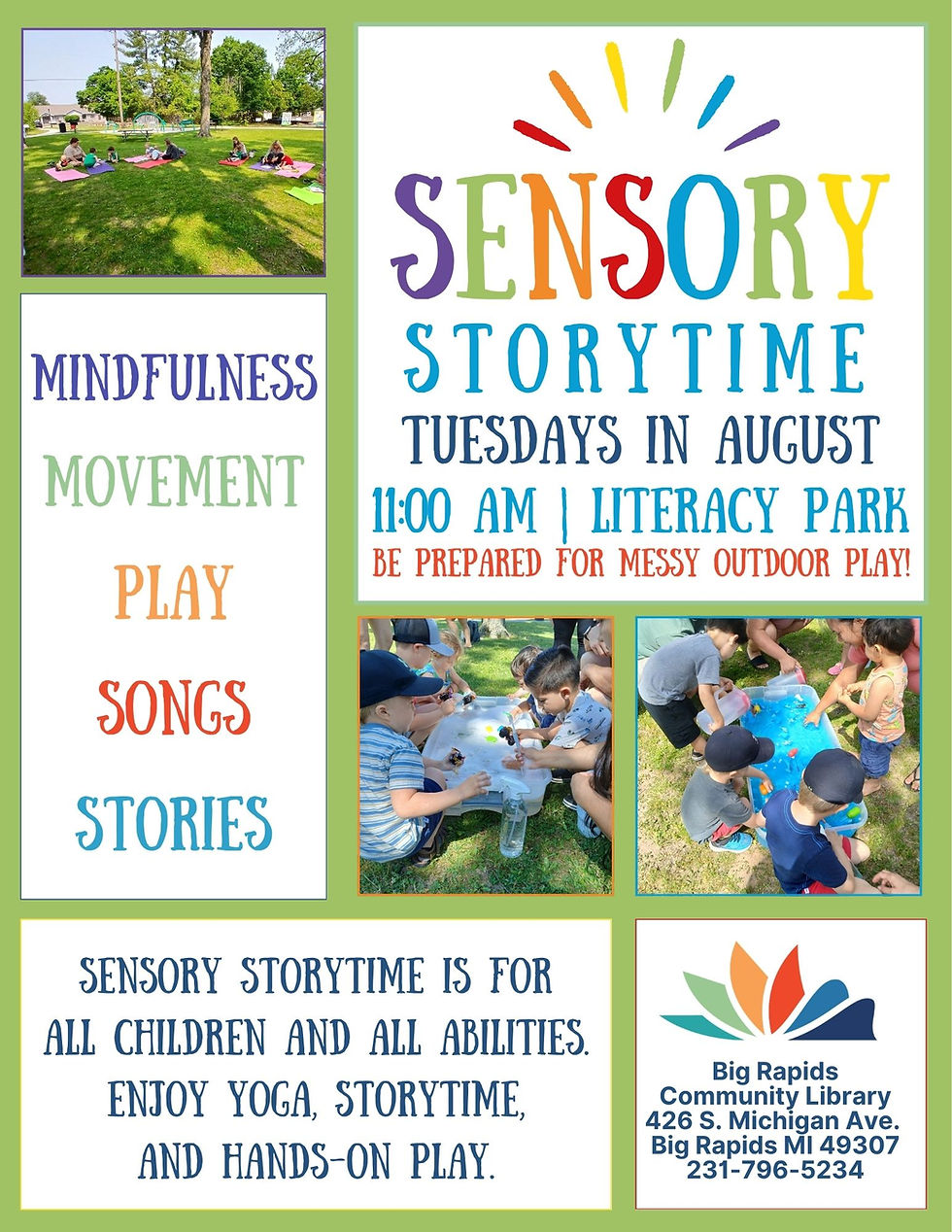 SENSORY
STORYTIME
TUESDAYS IN AUGUST
11:00 AM | LITERACY PARK
BE PREPARED FOR MESSY OUTDOOR PLAY!

MINDFULNESS
MOVEMENT
PLAY
SONGS
STORIES

SENSORY STORYTIME IS FOR ALL CHILDREN AND ALL ABILITIES. ENJOY YOGA, STORYTIME, AND HANDS-ON PLAY.

Big Rapids Community Library
426 S. Michigan Ave.
Big Rapids MI 49307
231-796-5234